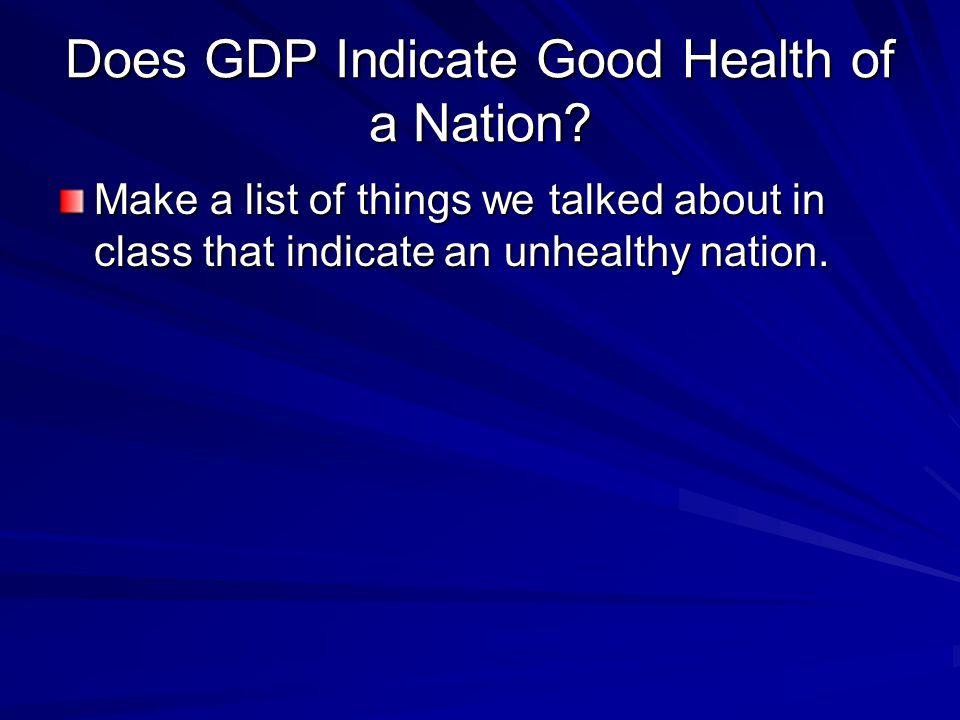 Does GDP Indicate Good Health of a Nation?

Make a list of things we talked about in class that indicate an unhealthy nation.